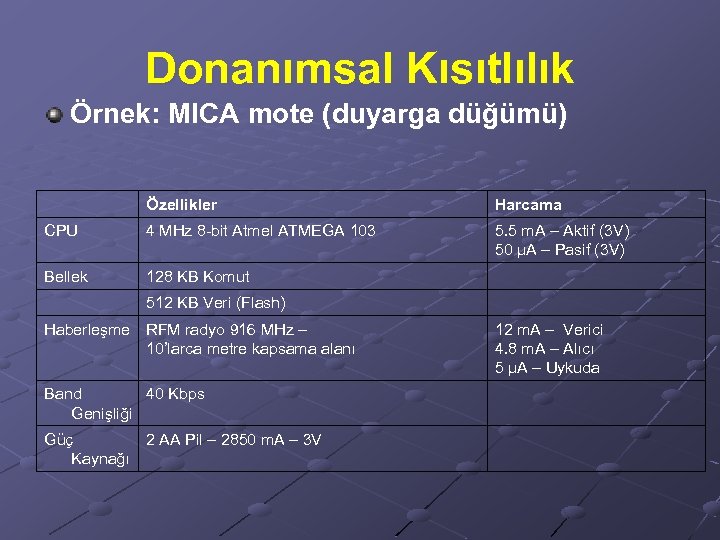 Donanımsal Kısıtlılık

Örnek: MICA mote (duyarga düğümü)

| | Özellikler | Harcama |
|---|---|---|
| CPU | 4 MHz 8-bit Atmel ATMEGA 103 | 5.5 mA – Aktif (3V) 50 µA – Pasif (3V) |
| Bellek | 128 KB Komut | |
| | 512 KB Veri (Flash) | |
| Haberleşme | RFM radyo 916 MHz – 10'larca metre kapsama alanı | 12 mA – Verici 4.8 mA – Alıcı 5 µA – Uykuda |
| Band Genişliği | 40 Kbps | |
| Güç Kaynağı | 2 AA Pil – 2850 mA – 3V | |